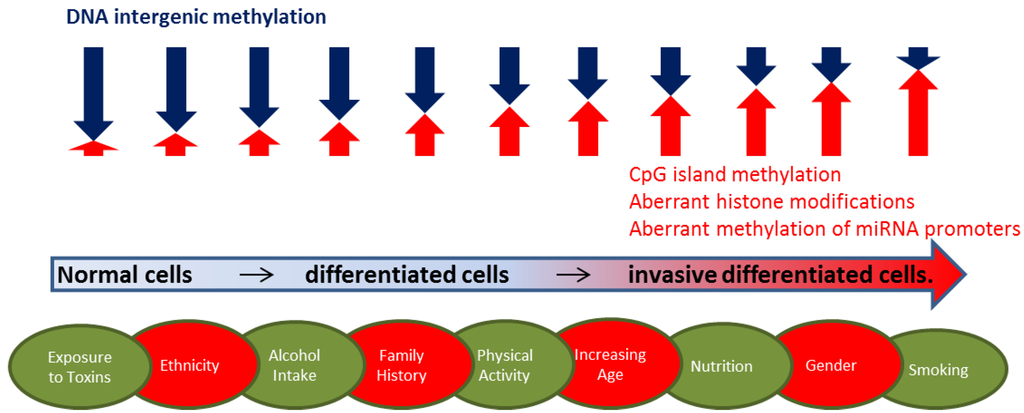 DNA intergenic methylation

CpG island methylation
Aberrant histone modifications
Aberrant methylation of miRNA promoters

Normal cells → differentiated cells → invasive differentiated cells.

Exposure to Toxins
Ethnicity
Alcohol Intake
Family History
Physical Activity
Increasing Age
Nutrition
Gender
Smoking